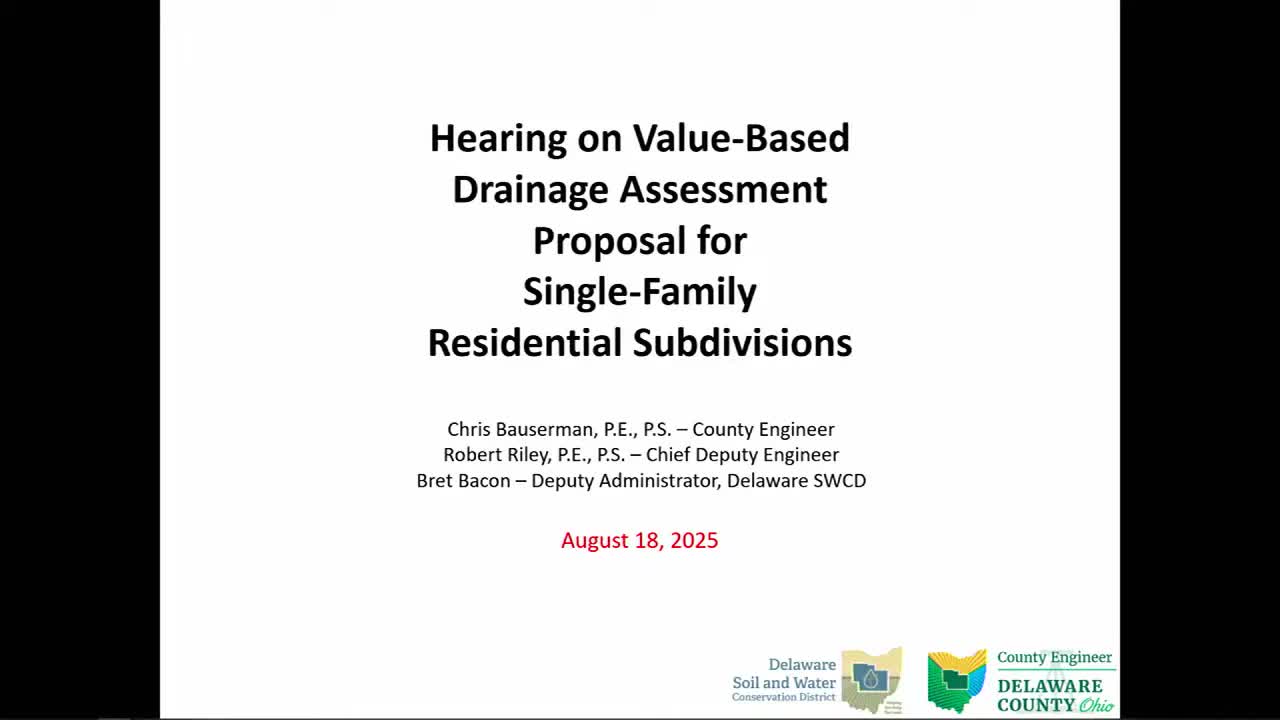 Hearing on Value-Based Drainage Assessment Proposal for Single-Family Residential Subdivisions

Chris Bauserman, P.E., P.S. – County Engineer
Robert Riley, P.E., P.S. – Chief Deputy Engineer
Bret Bacon – Deputy Administrator, Delaware SWCD

August 18, 2025

Delaware Soil and Water Conservation District

County Engineer
DELAWARE COUNTY Ohio